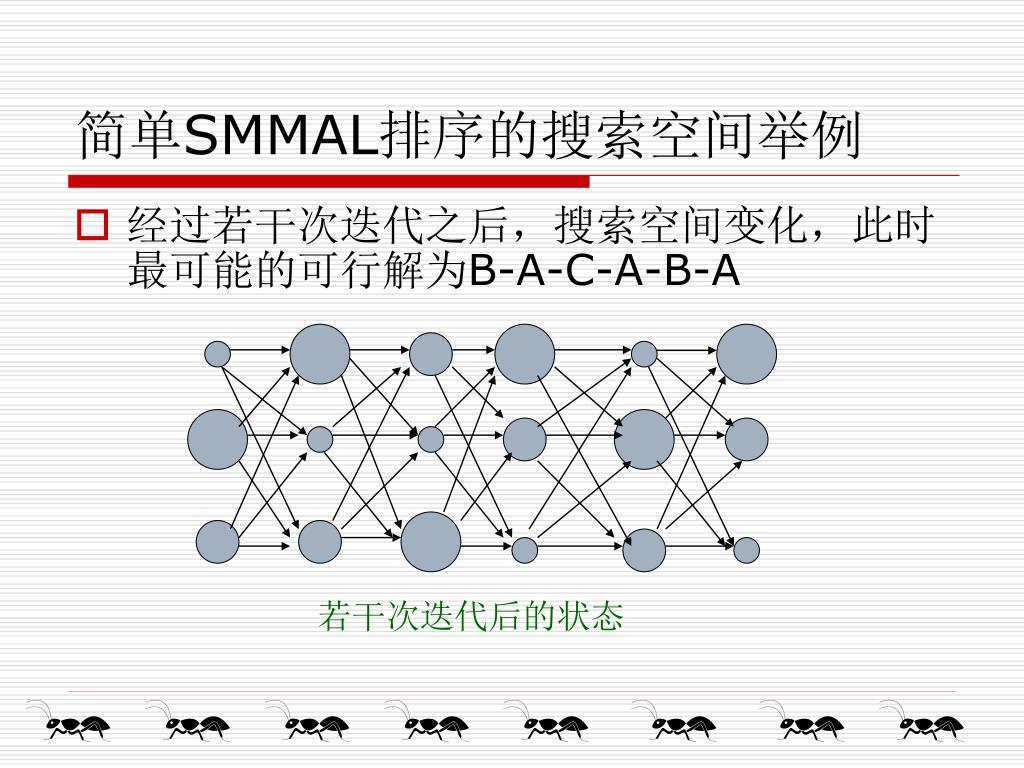 简单SMMAL排序的搜索空间举例

经过若干次迭代之后，搜索空间变化，此时最可能的可行解为B-A-C-A-B-A

若干次迭代后的状态